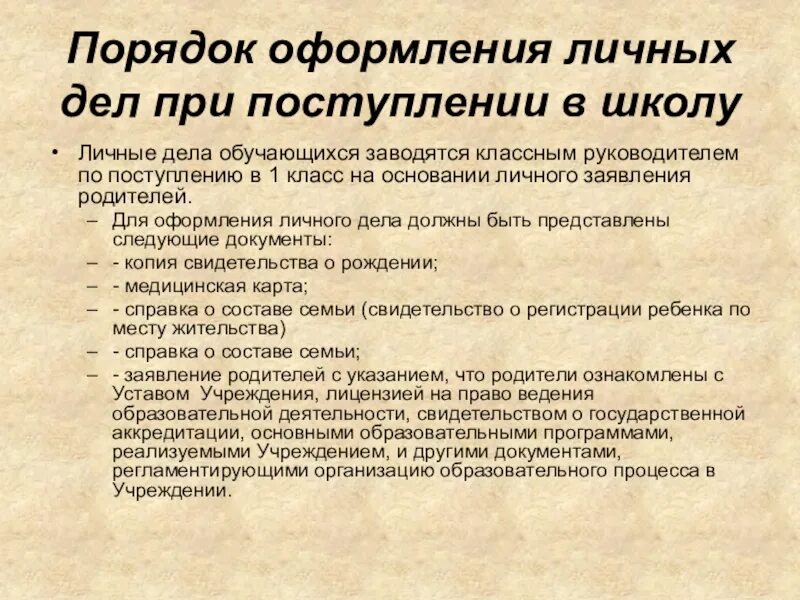 Порядок оформления личных дел при поступлении в школу

• Личные дела обучающихся заводятся классным руководителем по поступлению в 1 класс на основании личного заявления родителей.
– Для оформления личного дела должны быть представлены следующие документы:
– - копия свидетельства о рождении;
– - медицинская карта;
– - справка о составе семьи (свидетельство о регистрации ребенка по месту жительства)
– - справка о составе семьи;
– - заявление родителей с указанием, что родители ознакомлены с Уставом Учреждения, лицензией на право ведения образовательной деятельности, свидетельством о государственной аккредитации, основными образовательными программами, реализуемыми Учреждением, и другими документами, регламентирующими организацию образовательного процесса в Учреждении.